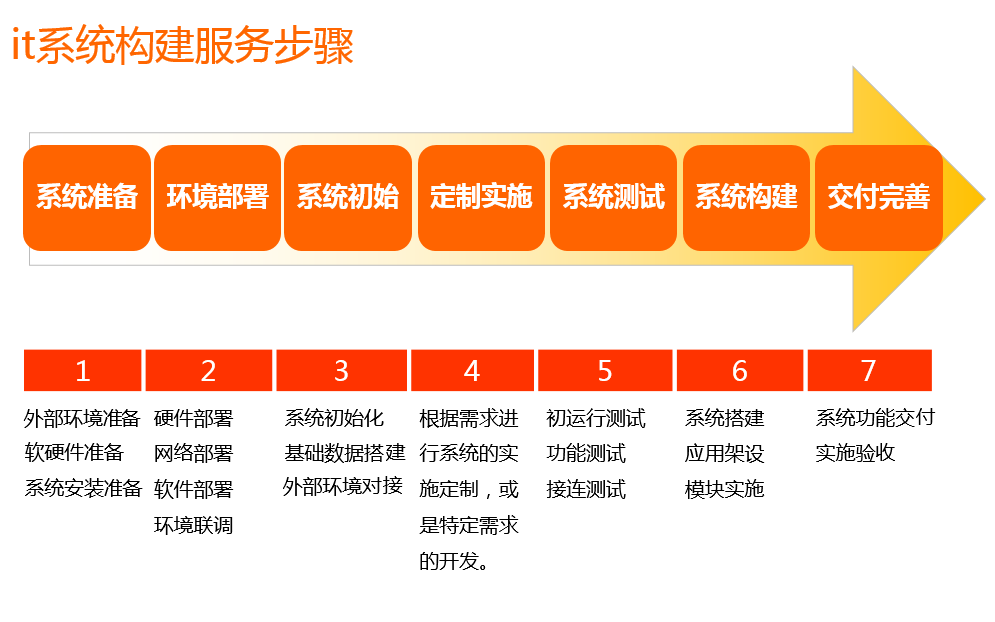 it系统构建服务步骤

系统准备
环境部署
系统初始
定制实施
系统测试
系统构建
交付完善

1
外部环境准备
软硬件准备
系统安装准备

2
硬件部署
网络部署
软件部署
环境联调

3
系统初始化
基础数据搭建
外部环境对接

4
根据需求进行系统的实施定制，或是特定需求的开发。

5
初运行测试
功能测试
接连测试

6
系统搭建
应用架设
模块实施

7
系统功能交付
实施验收